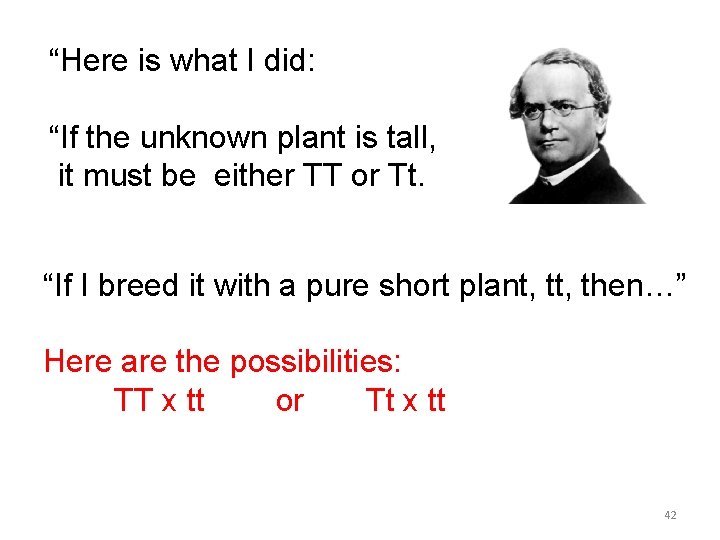 “Here is what I did:

“If the unknown plant is tall, it must be either TT or Tt.

“If I breed it with a pure short plant, tt, then…”

Here are the possibilities:
TT x tt or Tt x tt

42